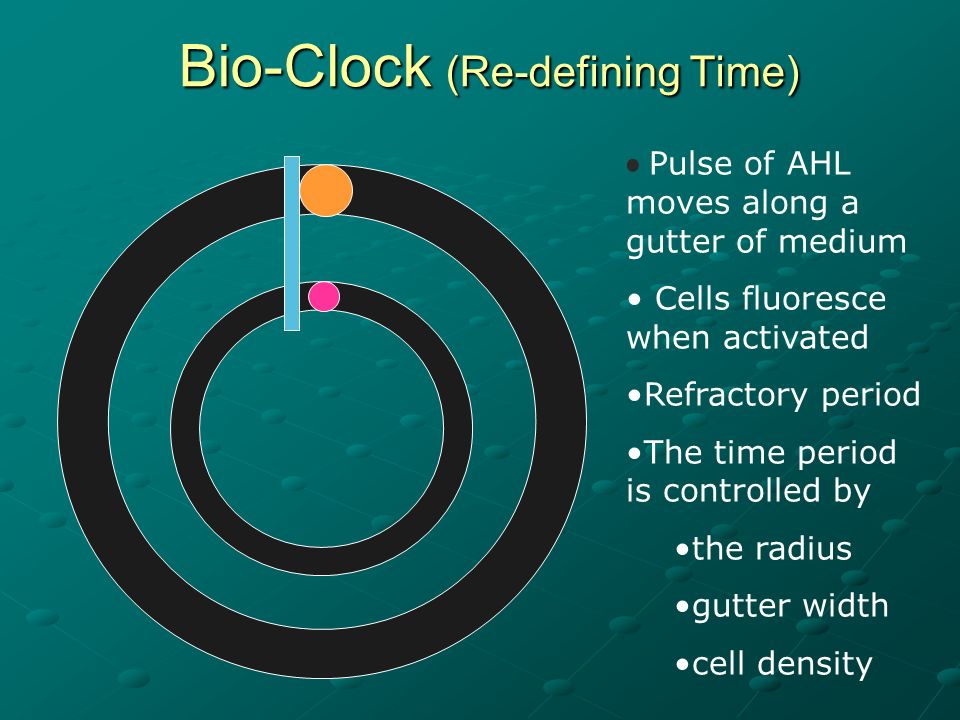 Bio-Clock (Re-defining Time)

• Pulse of AHL moves along a gutter of medium

• Cells fluoresce when activated

•Refractory period

•The time period is controlled by

•the radius

•gutter width

•cell density